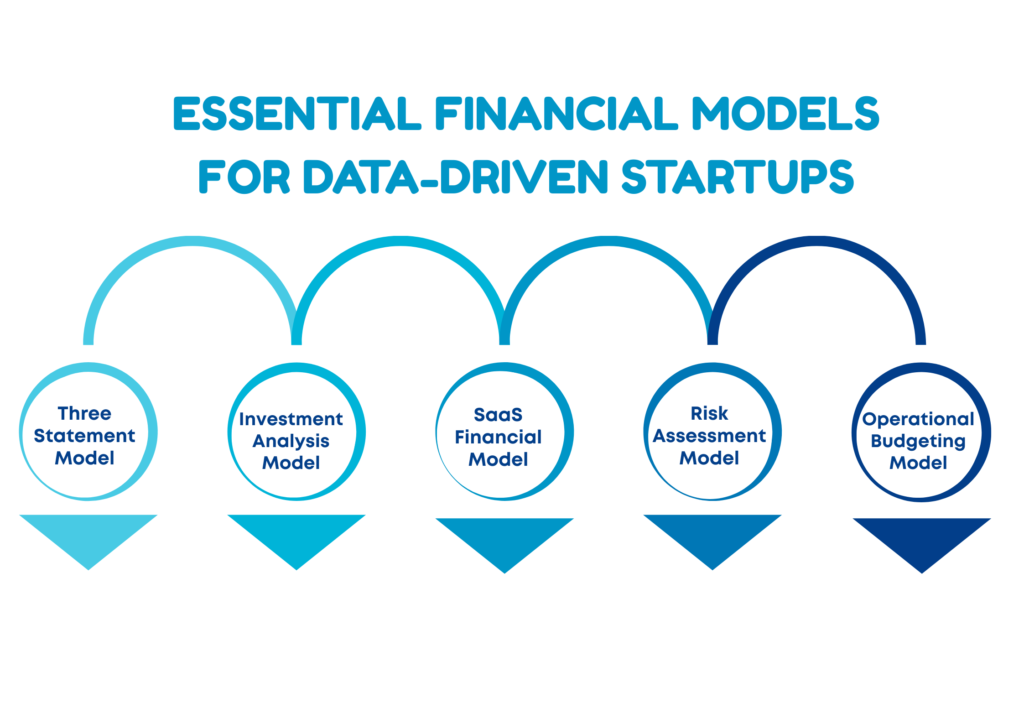 ESSENTIAL FINANCIAL MODELS FOR DATA-DRIVEN STARTUPS

Three Statement Model

Investment Analysis Model

SaaS Financial Model

Risk Assessment Model

Operational Budgeting Model